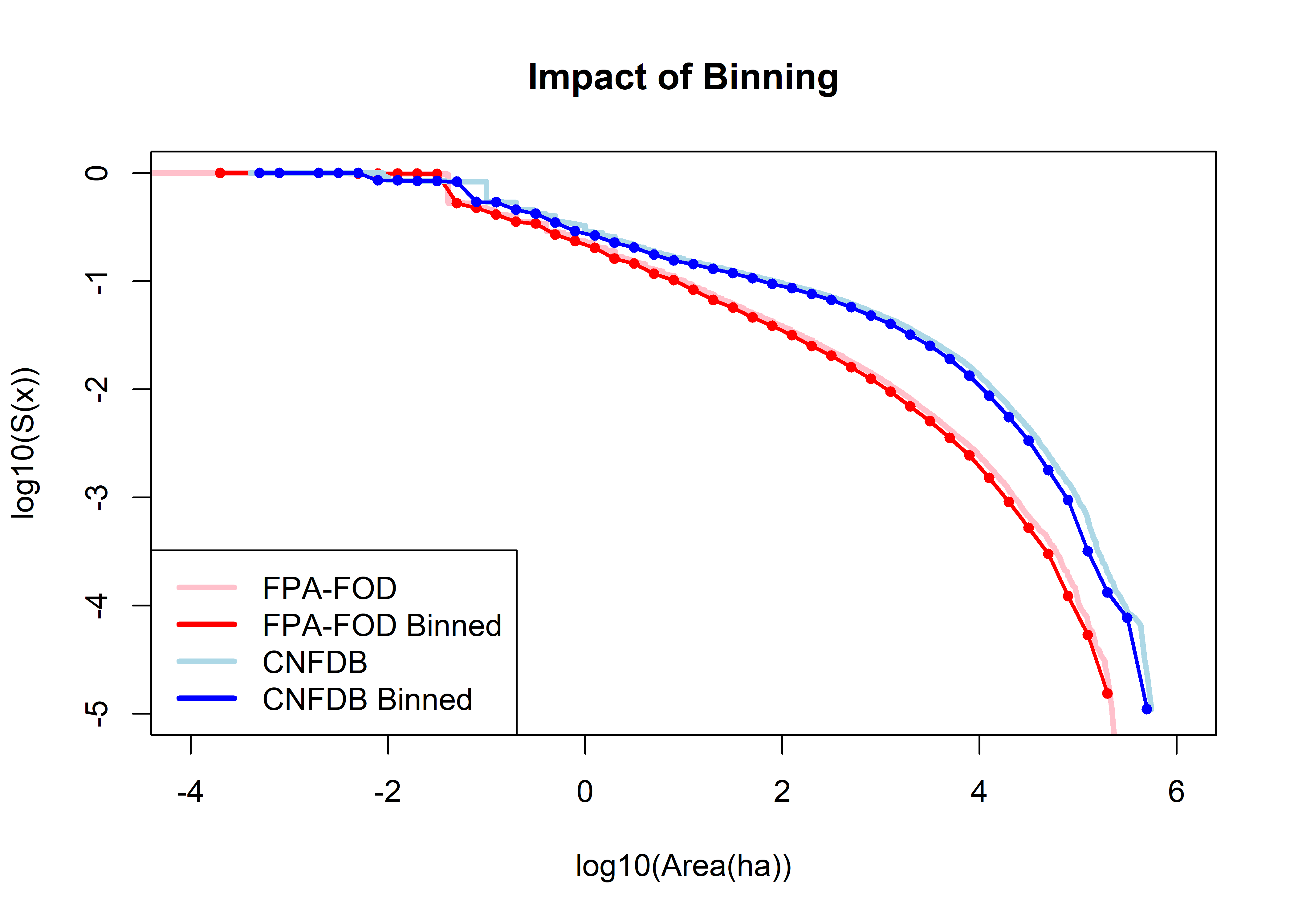 Impact of Binning

log10(S(x))

0
-1
-2
-3
-4
-5

FPA-FOD
FPA-FOD Binned
CNFDB
CNFDB Binned

-4
-2
0
2
4
6

log10(Area(ha))